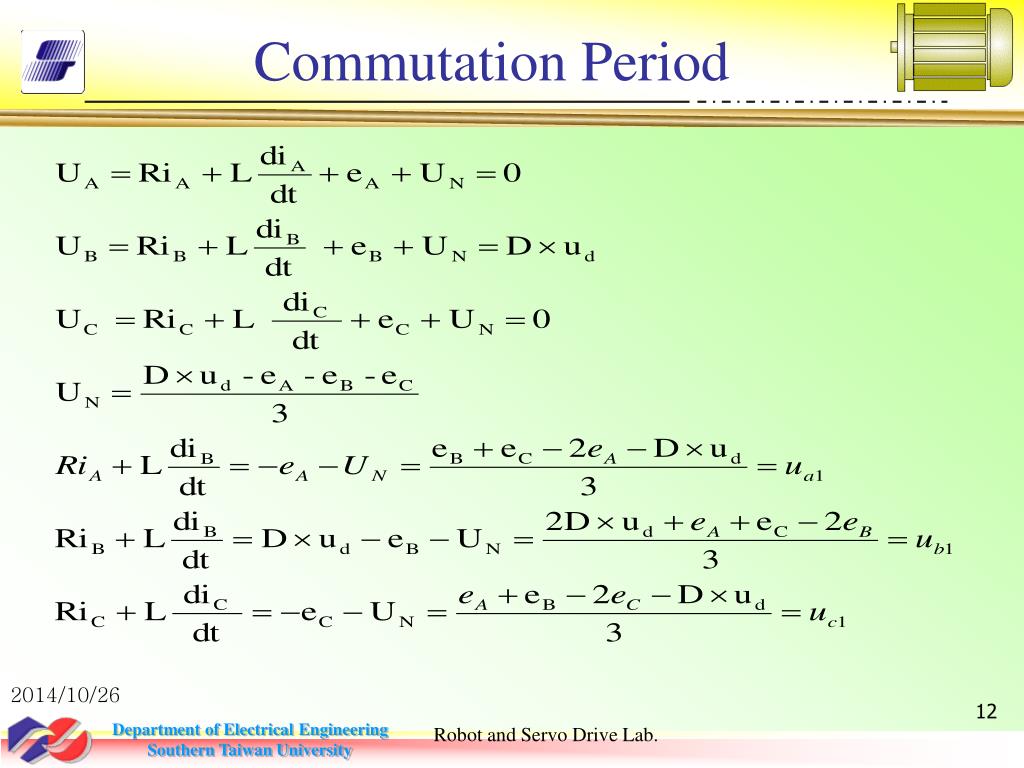 Commutation Period

$U_A = Ri_A + L\frac{di_A}{dt} + e_A + U_N = 0$

$U_B = Ri_B + L\frac{di_B}{dt} + e_B + U_N = D \times u_d$

$U_C = Ri_C + L\frac{di_C}{dt} + e_C + U_N = 0$

$U_N = \frac{D \times u_d - e_A - e_B - e_C}{3}$

$Ri_A + L\frac{di_B}{dt} = -e_A - U_N = \frac{e_B + e_C - 2e_A - D \times u_d}{3} = u_{a1}$

$Ri_B + L\frac{di_B}{dt} = D \times u_d - e_B - U_N = \frac{2D \times u_d + e_A + e_C - 2e_B}{3} = u_{b1}$

$Ri_C + L\frac{di_C}{dt} = -e_C - U_N = \frac{e_A + e_B - 2e_C - D \times u_d}{3} = u_{c1}$

2014/10/26

12

Department of Electrical Engineering
Southern Taiwan University

Robot and Servo Drive Lab.